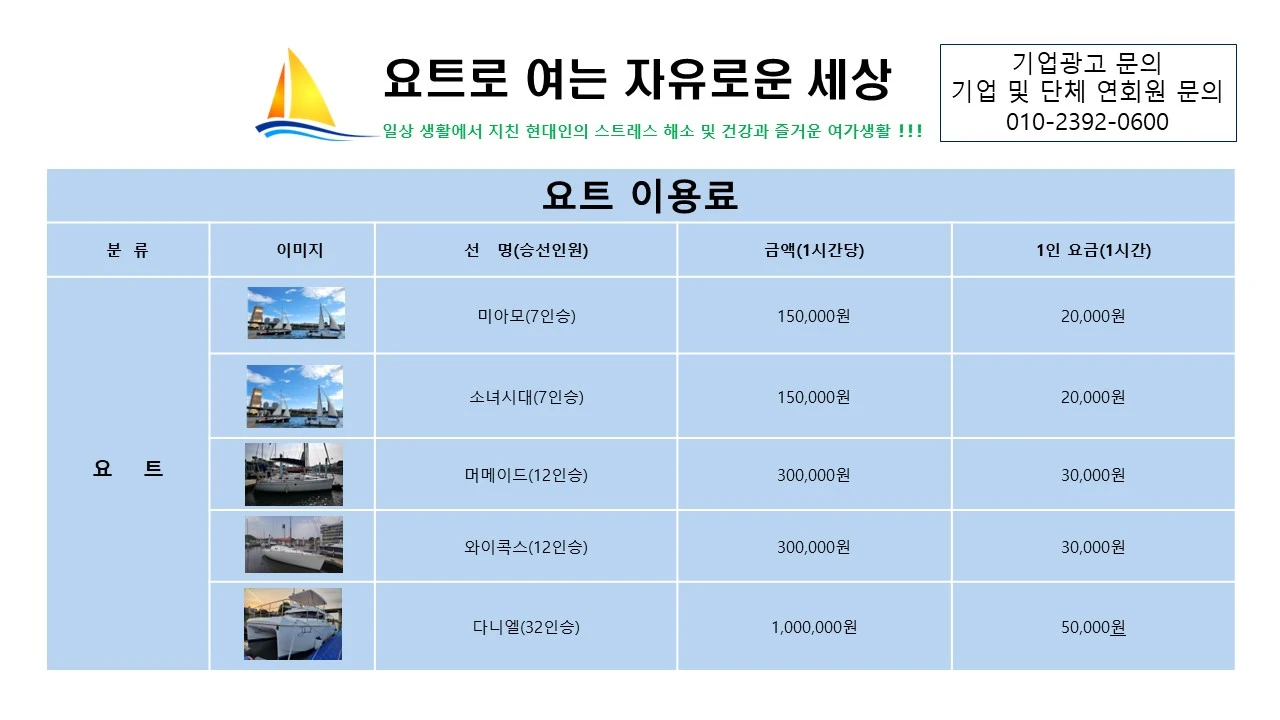 요트로 여는 자유로운 세상

일상 생활에서 지친 현대인의 스트레스 해소 및 건강과 즐거운 여가생활 !!!

기업광고 문의
기업 및 단체 연회원 문의
010-2392-0600

요트 이용료

| 분 류 | 이미지 | 선 명(승선인원) | 금액(1시간당) | 1인 요금(1시간) |
|---|---|---|---|---|
| 요 트 | | 미아모(7인승) | 150,000원 | 20,000원 |
| | | 소녀시대(7인승) | 150,000원 | 20,000원 |
| | | 머메이드(12인승) | 300,000원 | 30,000원 |
| | | 와이콕스(12인승) | 300,000원 | 30,000원 |
| | | 다니엘(32인승) | 1,000,000원 | 50,000원 |